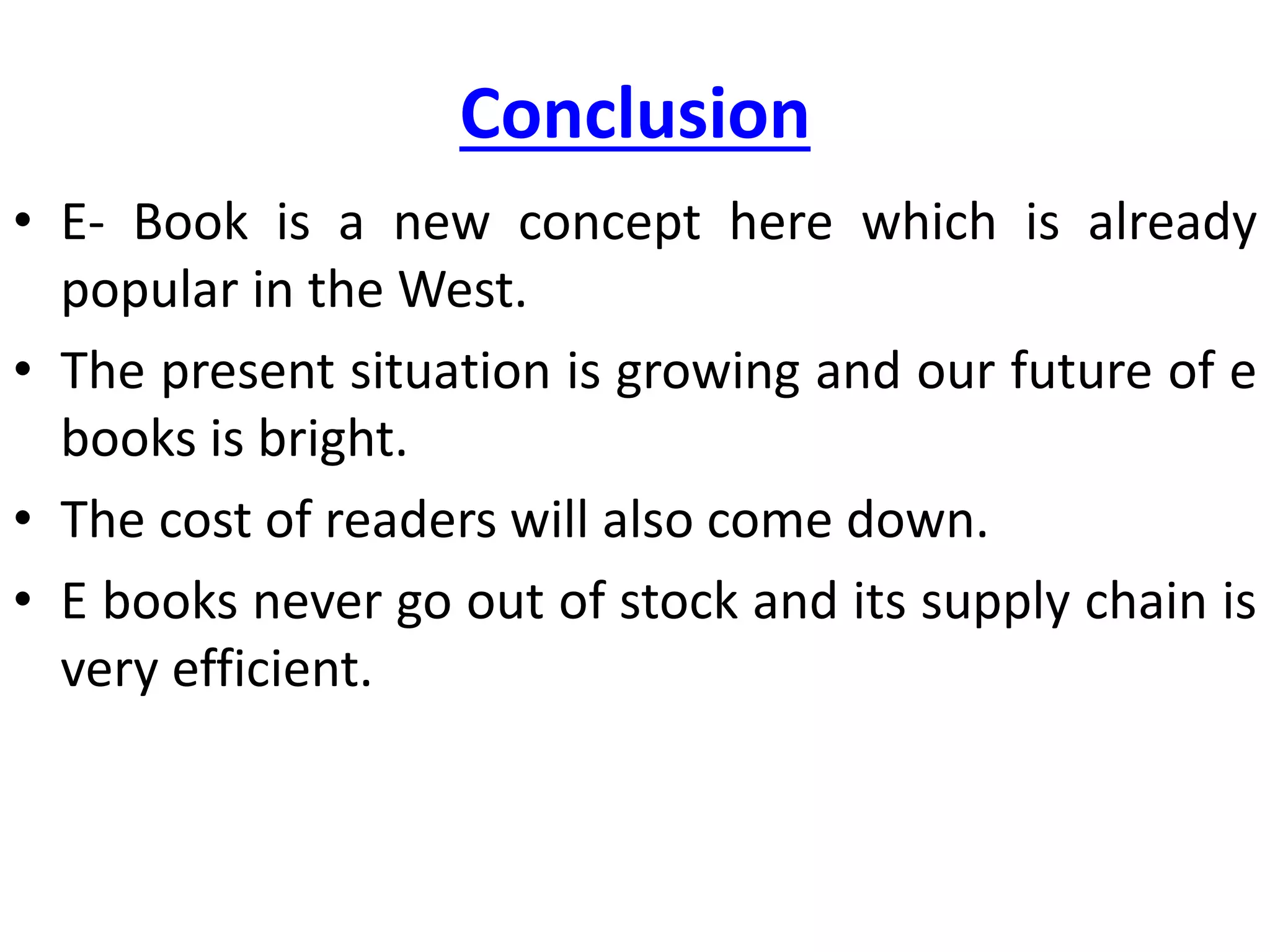 Conclusion

• E- Book is a new concept here which is already popular in the West.

• The present situation is growing and our future of e books is bright.

• The cost of readers will also come down.

• E books never go out of stock and its supply chain is very efficient.